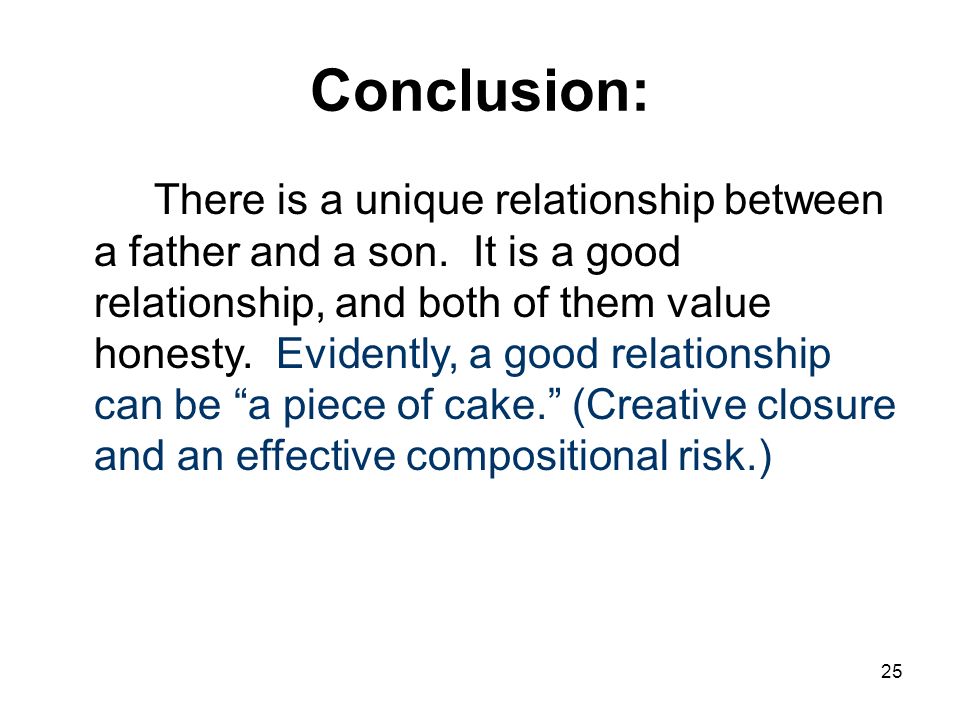 Conclusion:

There is a unique relationship between a father and a son. It is a good relationship, and both of them value honesty. Evidently, a good relationship can be “a piece of cake.” (Creative closure and an effective compositional risk.)

25